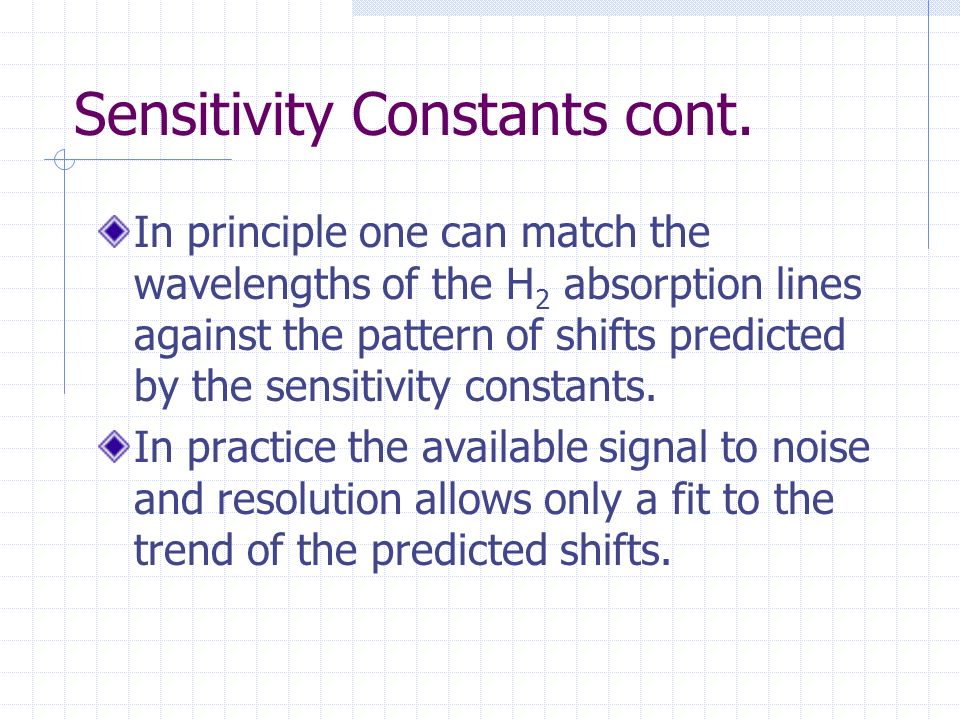 Sensitivity Constants cont.

In principle one can match the wavelengths of the $H_2$ absorption lines against the pattern of shifts predicted by the sensitivity constants.

In practice the available signal to noise and resolution allows only a fit to the trend of the predicted shifts.